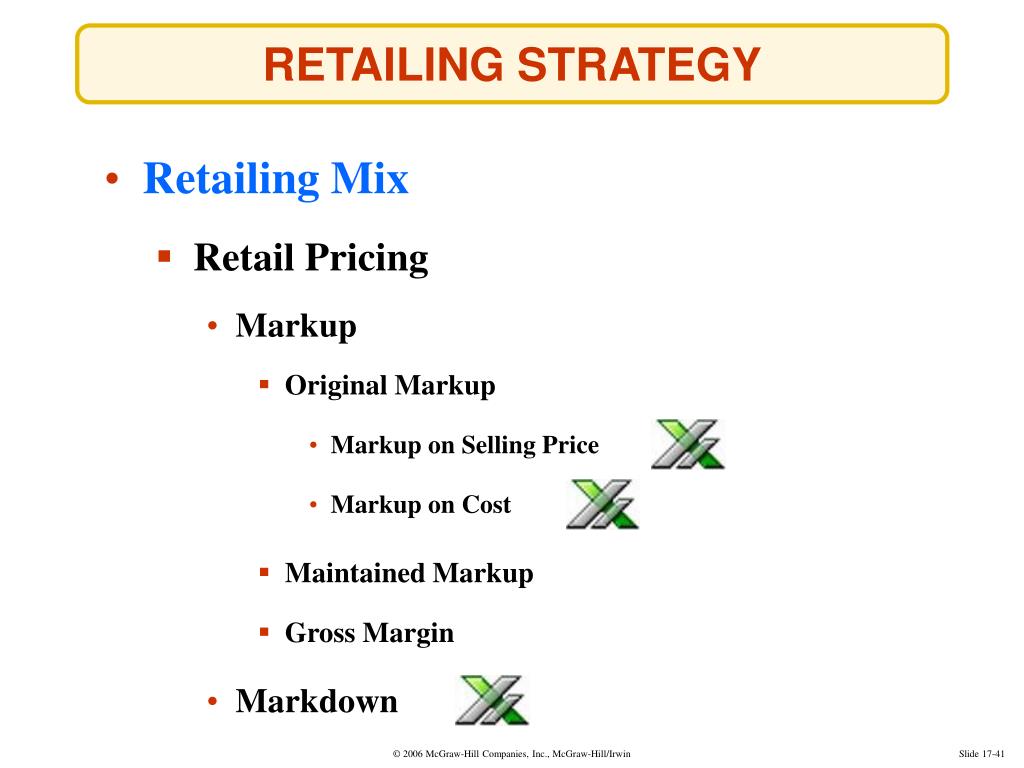 RETAILING STRATEGY

• Retailing Mix

▪ Retail Pricing

• Markup

▪ Original Markup

• Markup on Selling Price

• Markup on Cost

▪ Maintained Markup

▪ Gross Margin

• Markdown

© 2006 McGraw-Hill Companies, Inc., McGraw-Hill/Irwin

Slide 17-41